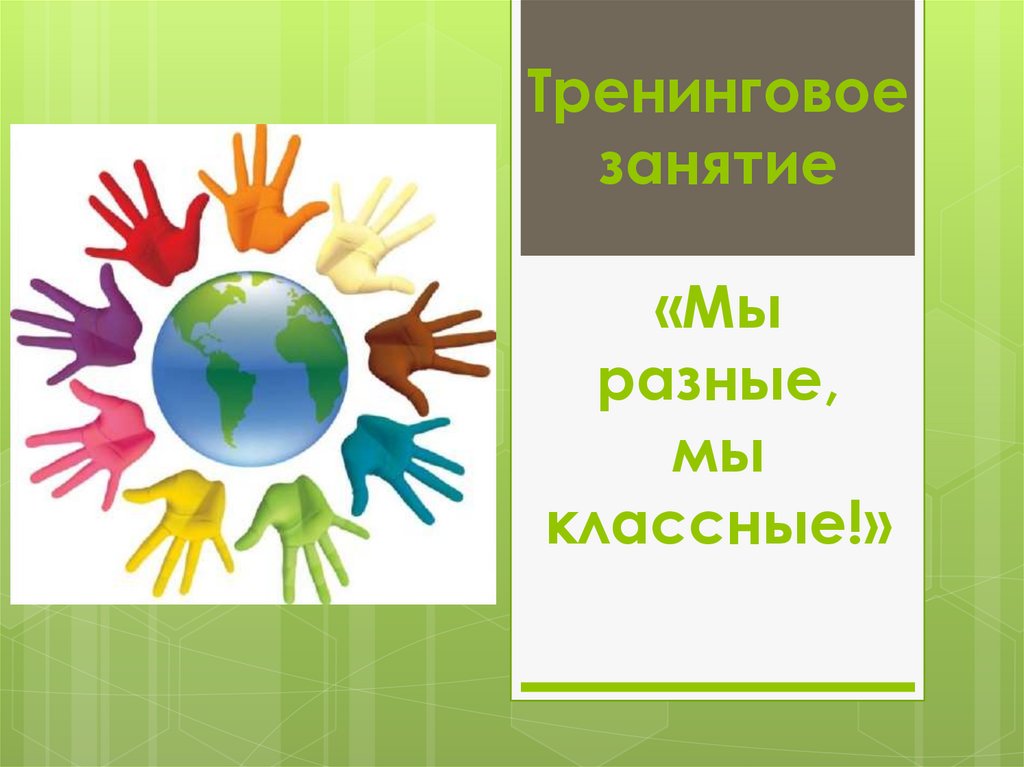 Тренинговое занятие

«Мы разные, мы классные!»